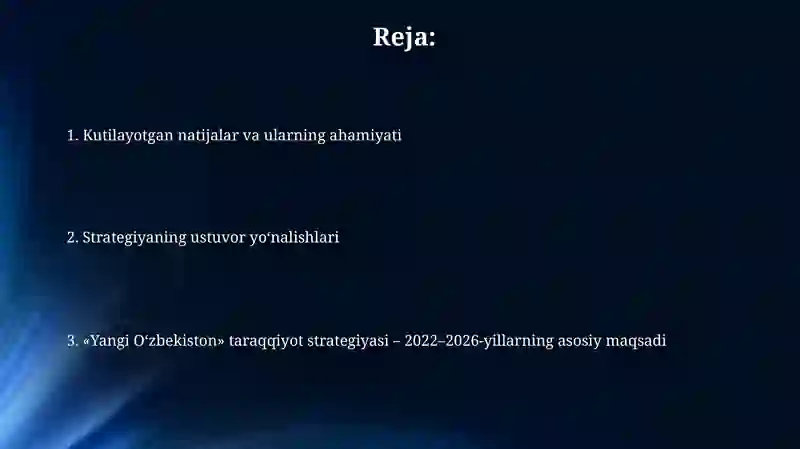 Reja:

1. Kutilayotgan natijalar va ularning ahamiyati

2. Strategiyaning ustuvor yo‘nalishlari

3. «Yangi O‘zbekiston» taraqqiyot strategiyasi – 2022–2026-yillarning asosiy maqsadi